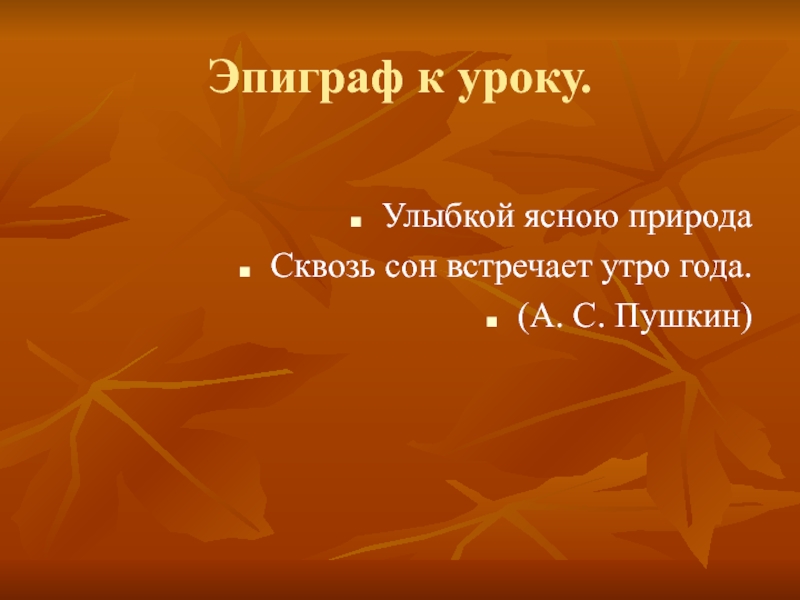 Эпиграф к уроку.

- Улыбкой ясною природа
- Сквозь сон встречает утро года.
- (А. С. Пушкин)